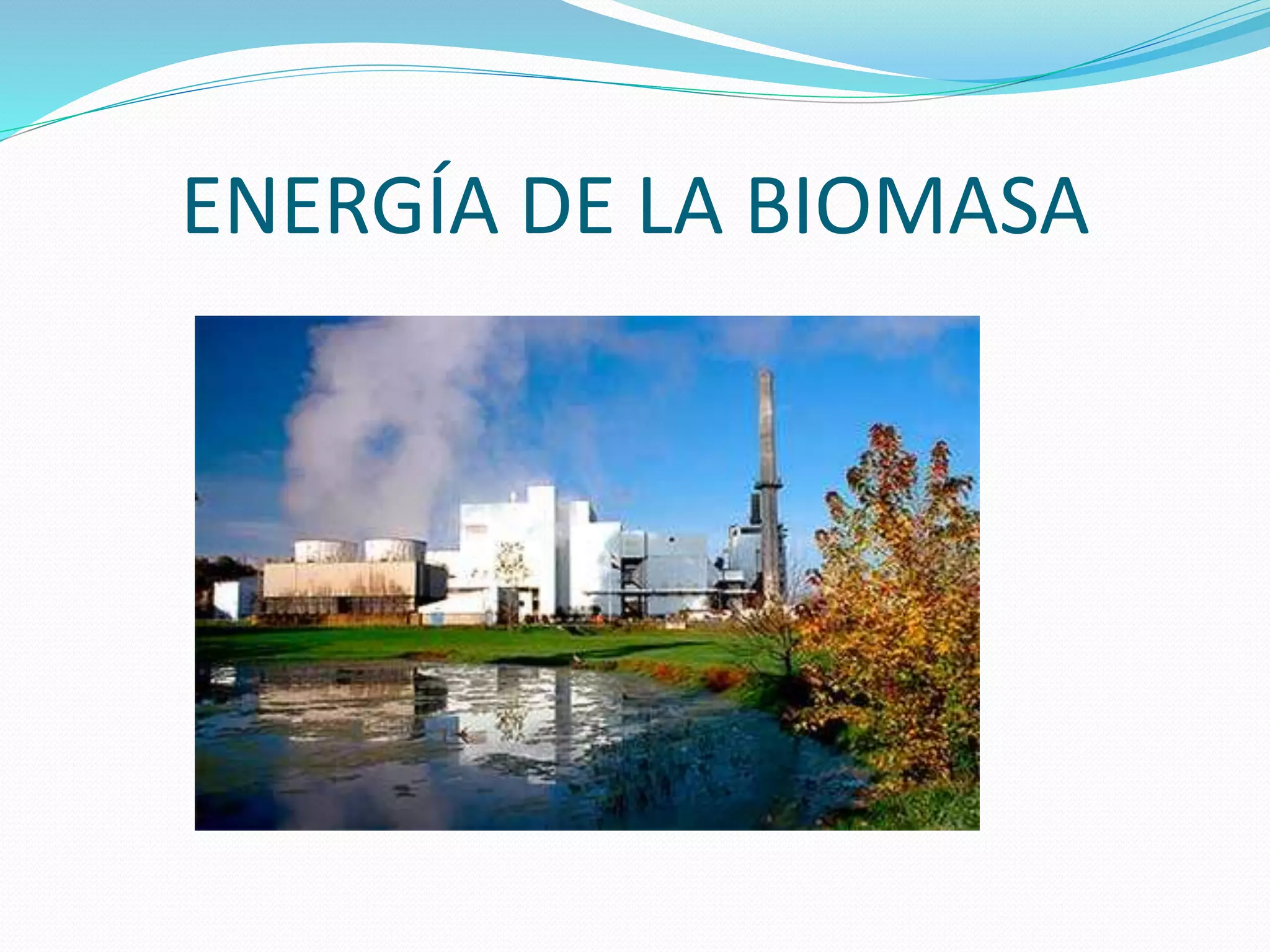 ENERGÍA DE LA BIOMASA